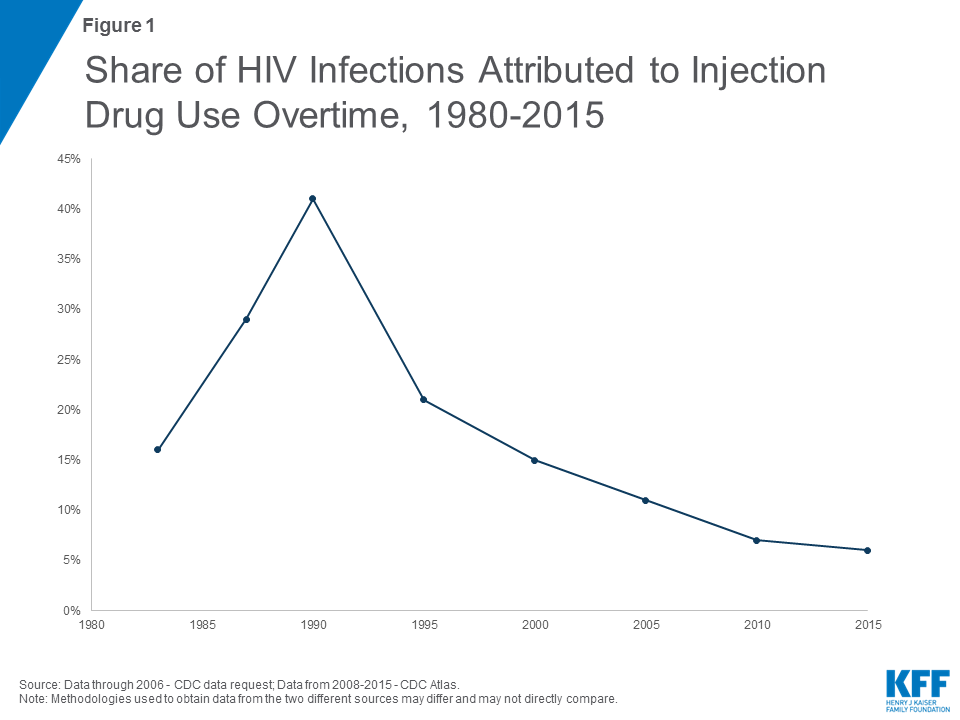 Figure 1

Share of HIV Infections Attributed to Injection Drug Use Overtime, 1980-2015

45%
40%
35%
30%
25%
20%
15%
10%
5%
0%

1980 1985 1990 1995 2000 2005 2010 2015

Source: Data through 2006 - CDC data request; Data from 2008-2015 - CDC Atlas.
Note: Methodologies used to obtain data from the two different sources may differ and may not directly compare.

KFF
HENRY J KAISER FAMILY FOUNDATION